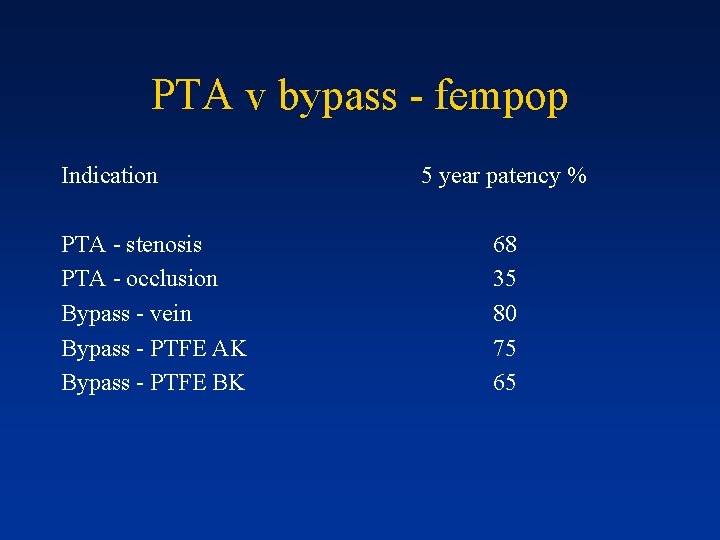 PTA v bypass - fempop

| Indication | 5 year patency % |
|---|---|
| PTA - stenosis | 68 |
| PTA - occlusion | 35 |
| Bypass - vein | 80 |
| Bypass - PTFE AK | 75 |
| Bypass - PTFE BK | 65 |